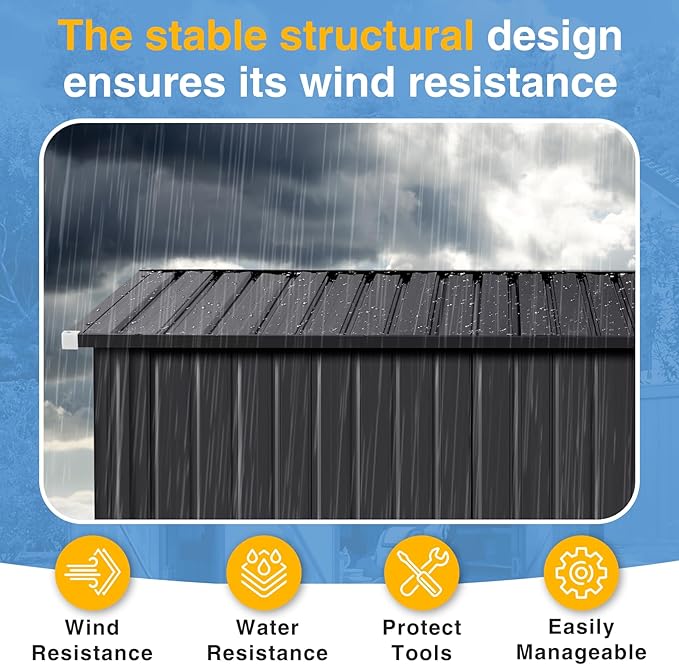 The stable structural design ensures its wind resistance

Wind Resistance

Water Resistance

Protect Tools

Easily Manageable